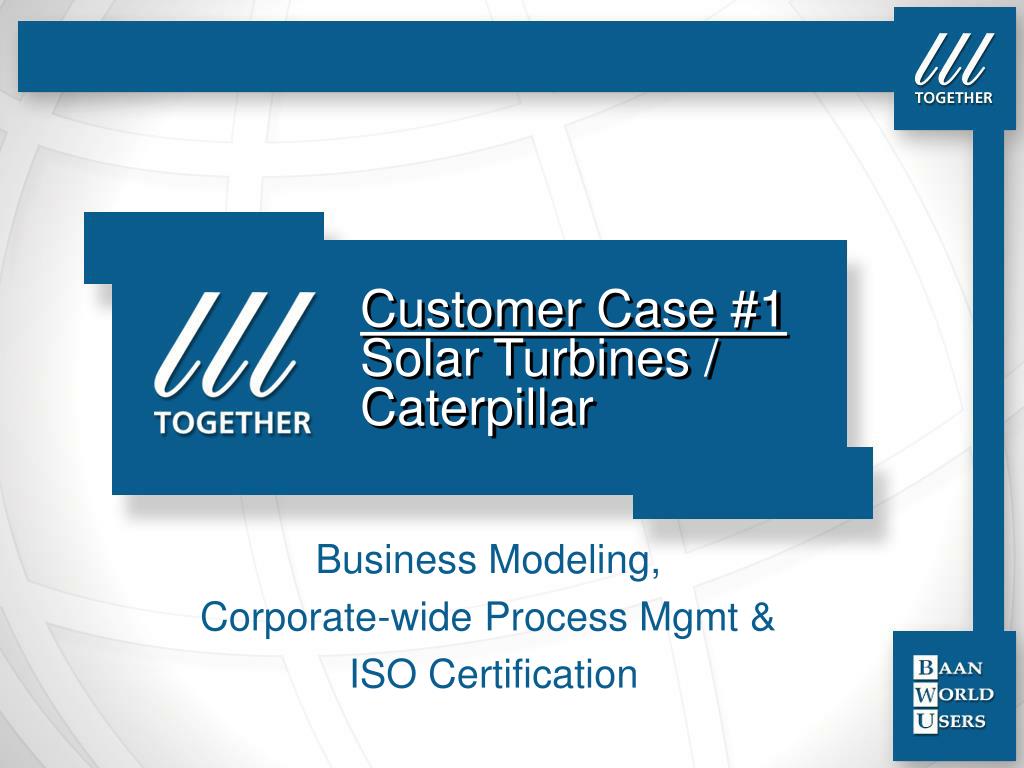 TOGETHER

TOGETHER

Customer Case #1
Solar Turbines / Caterpillar

Business Modeling,
Corporate-wide Process Mgmt &
ISO Certification

BAAN
WORLD
USERS